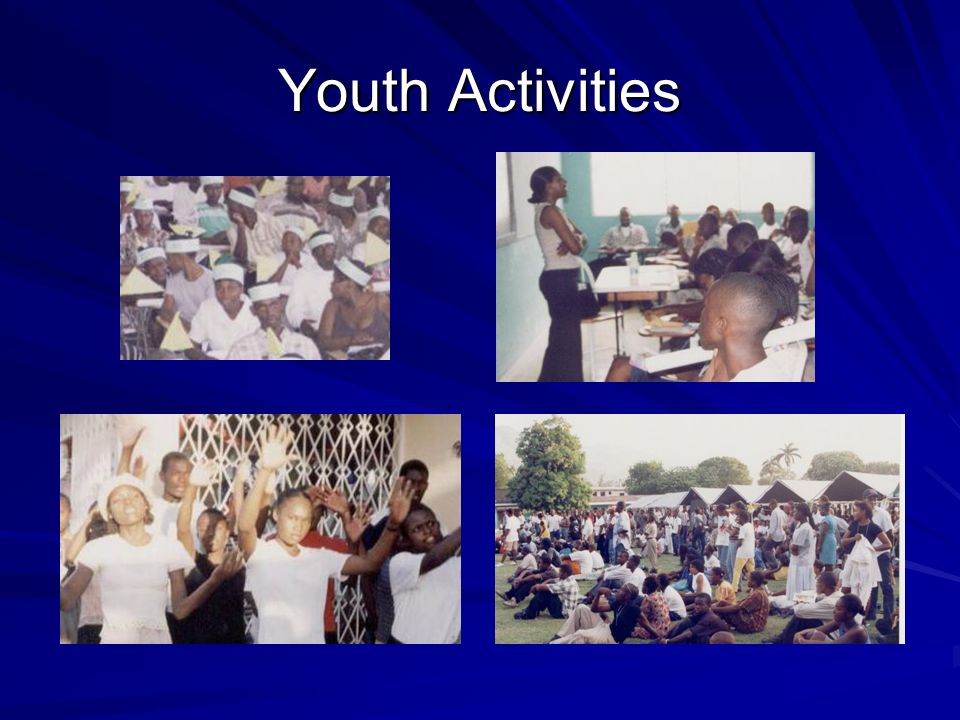 Youth Activities